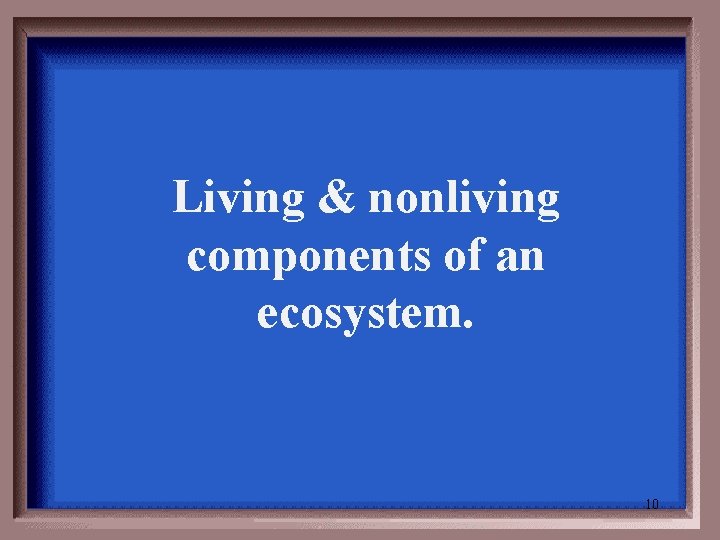 Living & nonliving components of an ecosystem.

10